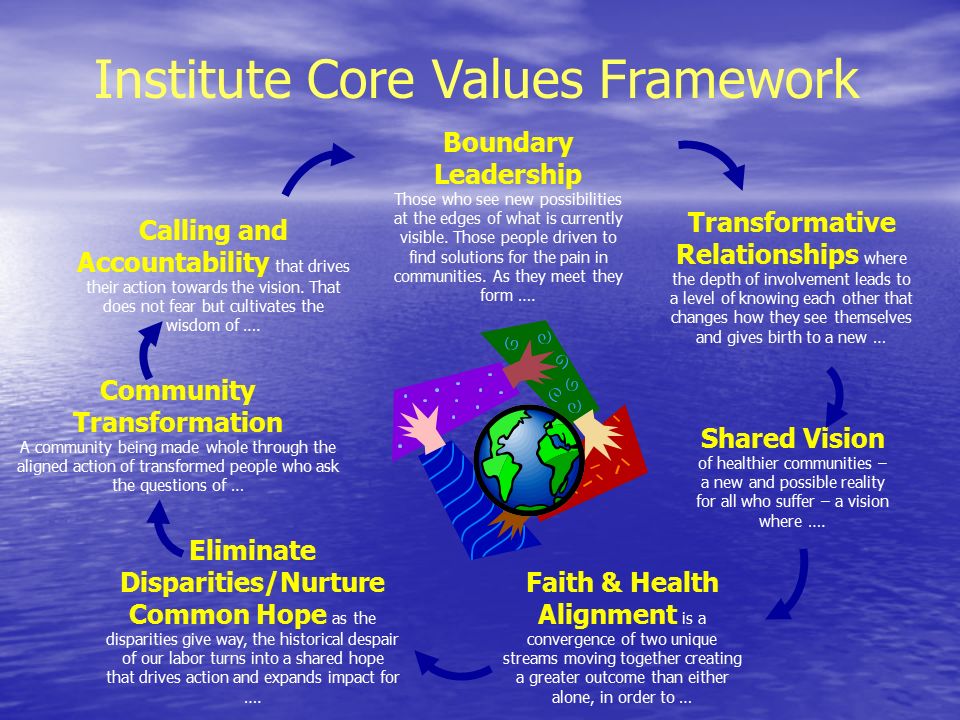 Institute Core Values Framework

Boundary Leadership
Those who see new possibilities at the edges of what is currently visible. Those people driven to find solutions for the pain in communities. As they meet they form ....

Transformative Relationships where the depth of involvement leads to a level of knowing each other that changes how they see themselves and gives birth to a new …

Shared Vision of healthier communities – a new and possible reality for all who suffer – a vision where ....

Faith & Health Alignment is a convergence of two unique streams moving together creating a greater outcome than either alone, in order to …

Eliminate Disparities/Nurture Common Hope as the disparities give way, the historical despair of our labor turns into a shared hope that drives action and expands impact for ....

Community Transformation
A community being made whole through the aligned action of transformed people who ask the questions of …

Calling and Accountability that drives their action towards the vision. That does not fear but cultivates the wisdom of ....